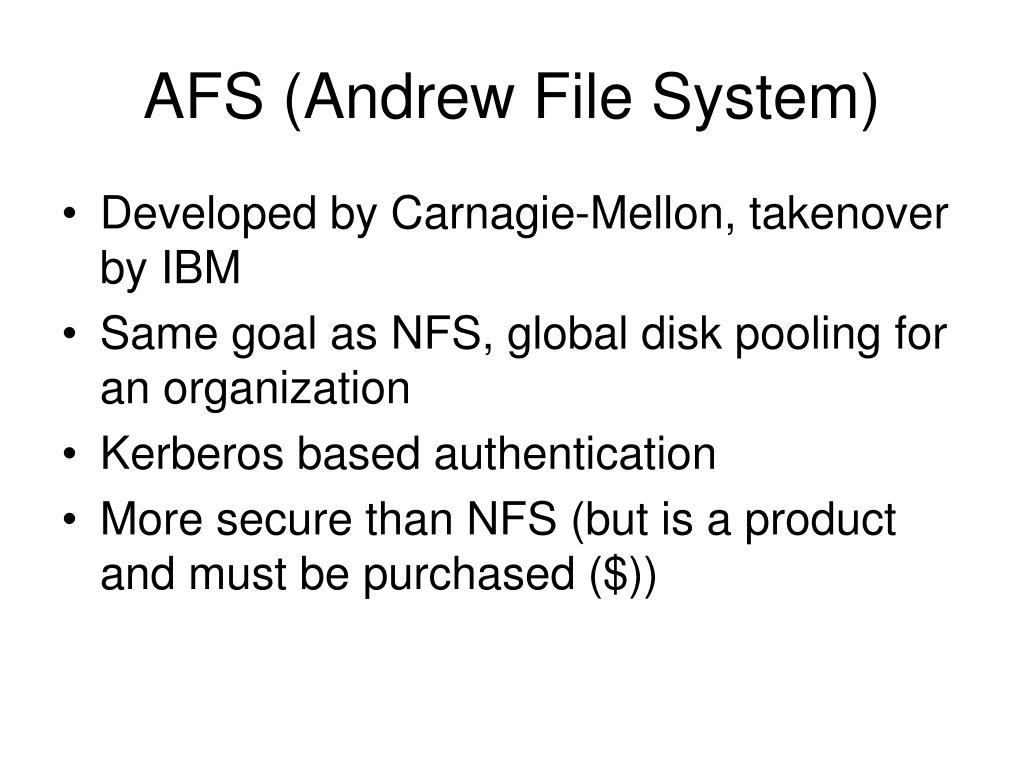 AFS (Andrew File System)

• Developed by Carnagie-Mellon, takenover by IBM
• Same goal as NFS, global disk pooling for an organization
• Kerberos based authentication
• More secure than NFS (but is a product and must be purchased (\$))